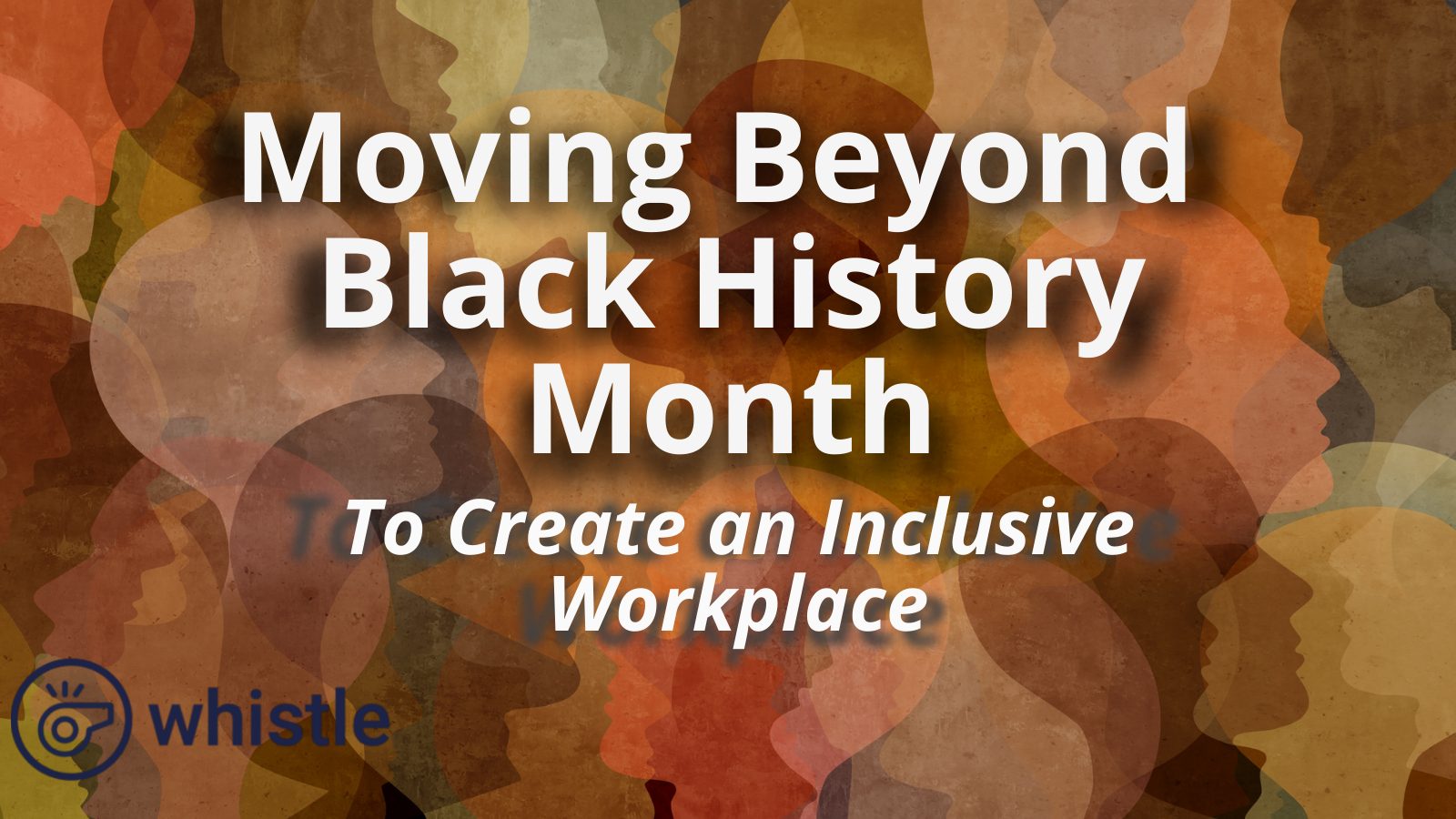 Moving Beyond Black History Month

To Create an Inclusive Workplace

whistle